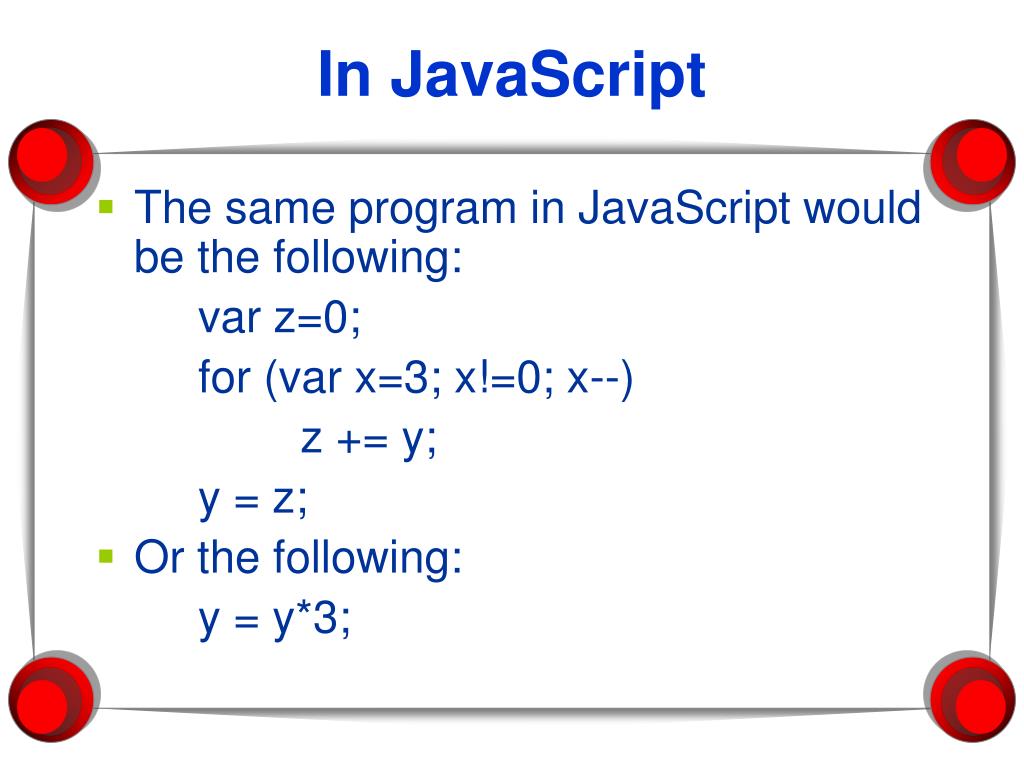 In JavaScript

The same program in JavaScript would be the following:

var z=0;

for (var x=3; x!=0; x--)

z += y;

y = z;

Or the following:

y = y*3;